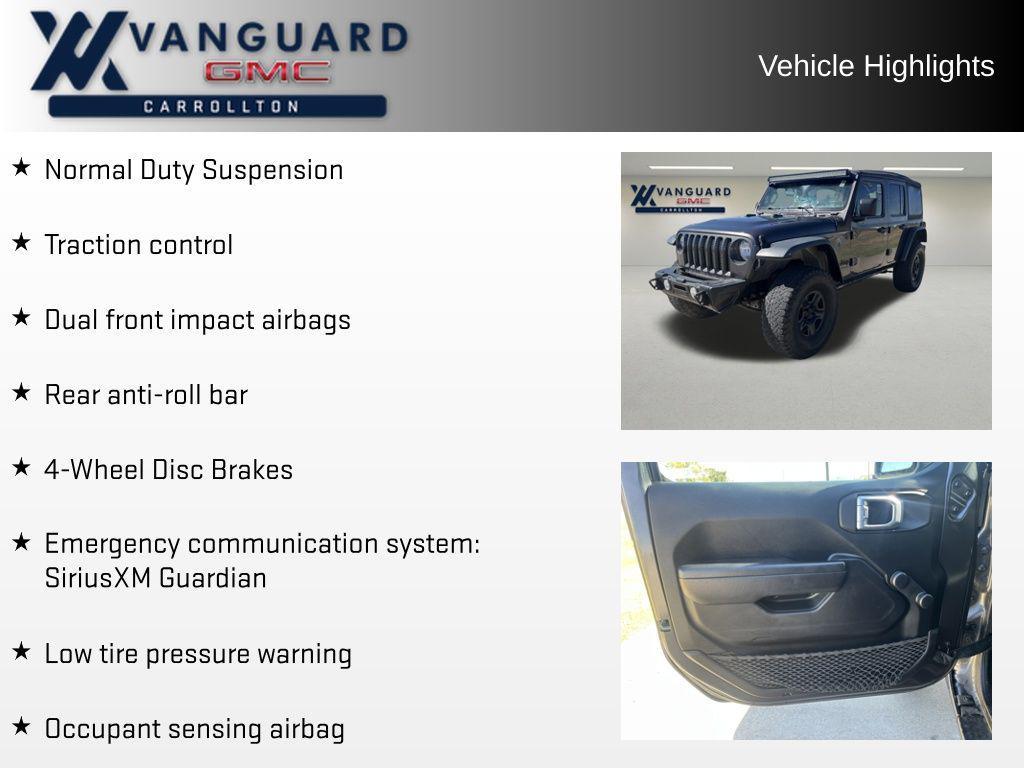 VANGUARD
GMC
CARROLLTON

Vehicle Highlights

★ Normal Duty Suspension

★ Traction control

★ Dual front impact airbags

★ Rear anti-roll bar

★ 4-Wheel Disc Brakes

★ Emergency communication system: SiriusXM Guardian

★ Low tire pressure warning

★ Occupant sensing airbag

VANGUARD
GMC
CARROLLTON